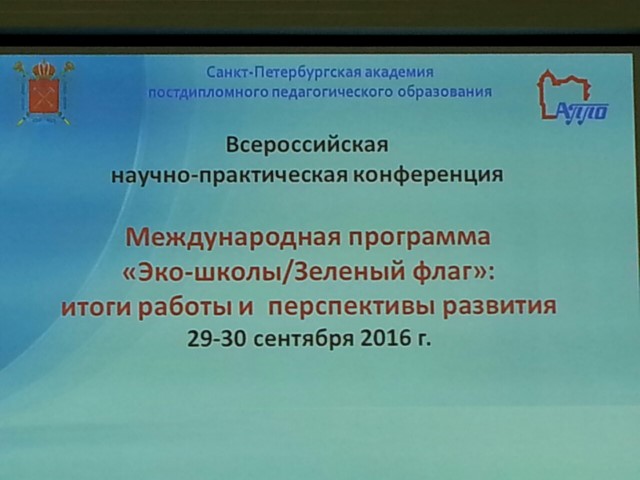 Санкт-Петербургская академия постдипломного педагогического образования

АППО

Всероссийская научно-практическая конференция

Международная программа «Эко-школы/Зеленый флаг»: итоги работы и перспективы развития

29-30 сентября 2016 г.